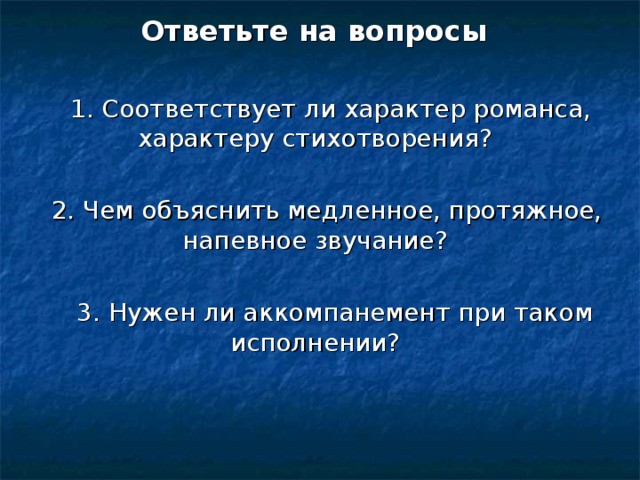 Ответьте на вопросы

1. Соответствует ли характер романса, характеру стихотворения?

2. Чем объяснить медленное, протяжное, напевное звучание?

3. Нужен ли аккомпанемент при таком исполнении?